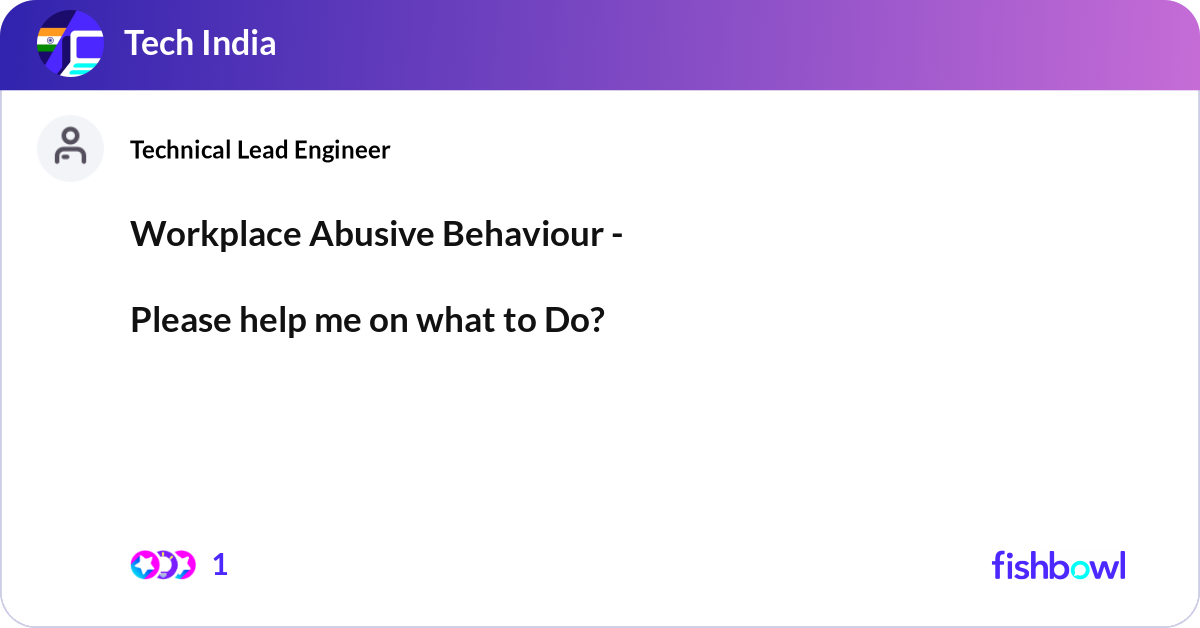 Tech India

Technical Lead Engineer

Workplace Abusive Behaviour -

Please help me on what to Do?

1

fishbowl